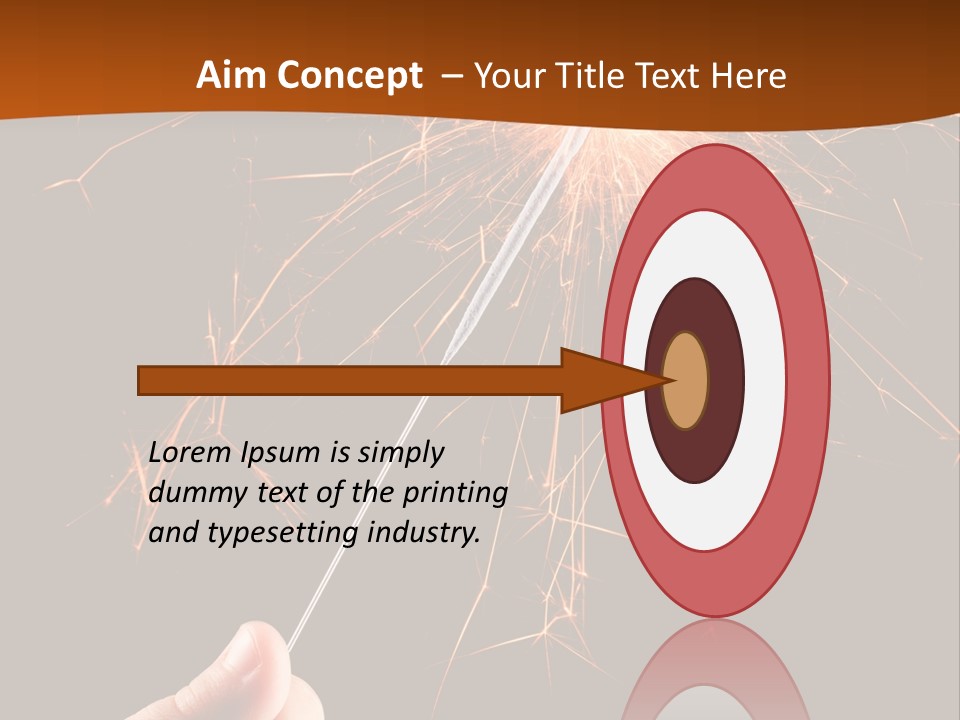 Aim Concept – Your Title Text Here

Lorem Ipsum is simply dummy text of the printing and typesetting industry.